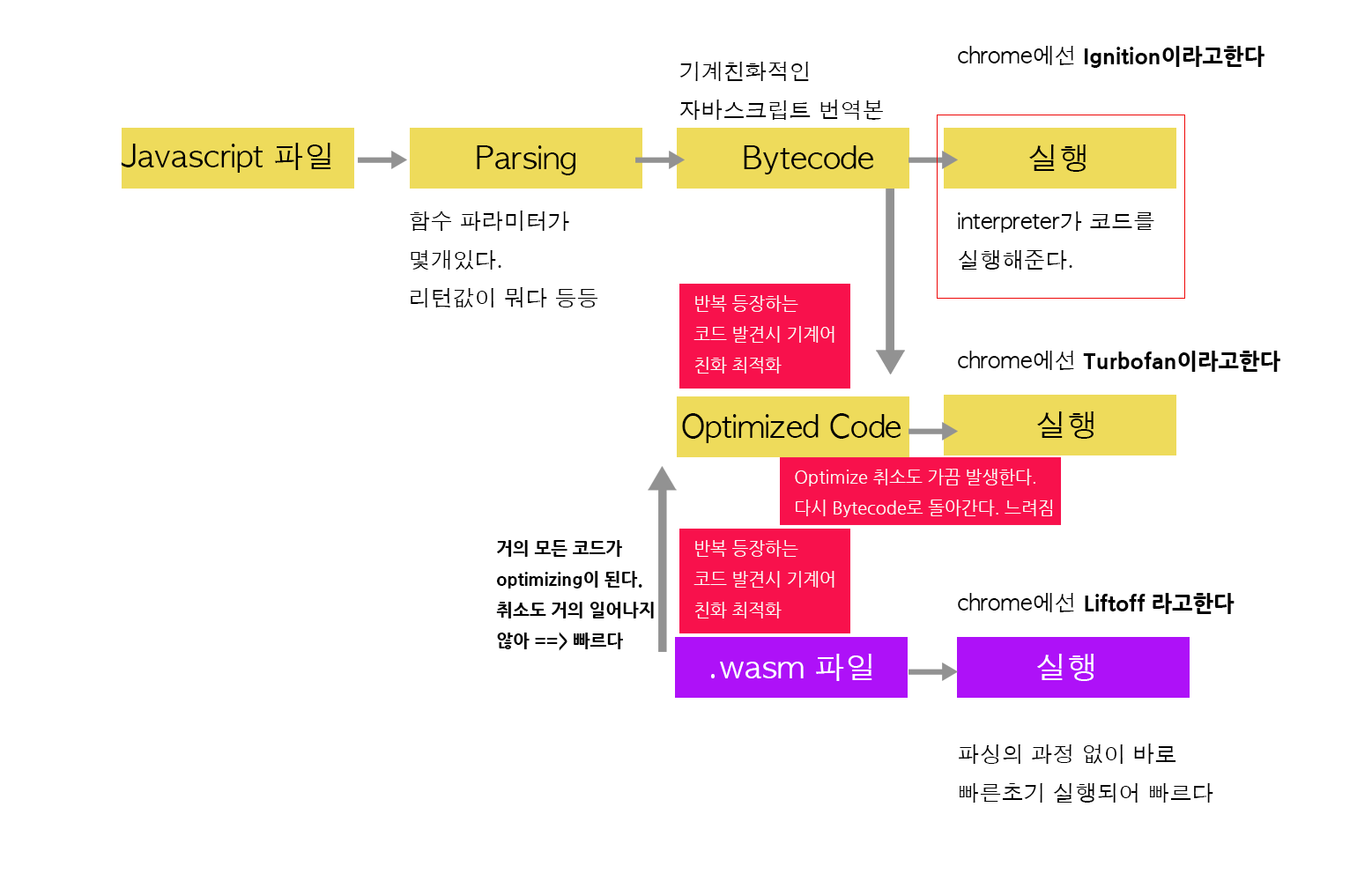 기계친화적인
자바스크립트 번역본

chrome에선 Ignition이라고한다

Javascript 파일

Parsing

Bytecode

실행

함수 파라미터가
몇개있다.
리턴값이 뭐다 등등

interpreter가 코드를
실행해준다.

반복 등장하는
코드 발견시 기계어
친화 최적화

chrome에선 Turbofan이라고한다

Optimized Code

실행

Optimize 취소도 가끔 발생한다.
다시 Bytecode로 돌아간다. 느려짐

거의 모든 코드가
optimizing이 된다.
취소도 거의 일어나지
않아 ==> 빠르다

반복 등장하는
코드 발견시 기계어
친화 최적화

chrome에선 Liftoff 라고한다

.wasm 파일

실행

파싱의 과정 없이 바로
빠른초기 실행되어 빠르다